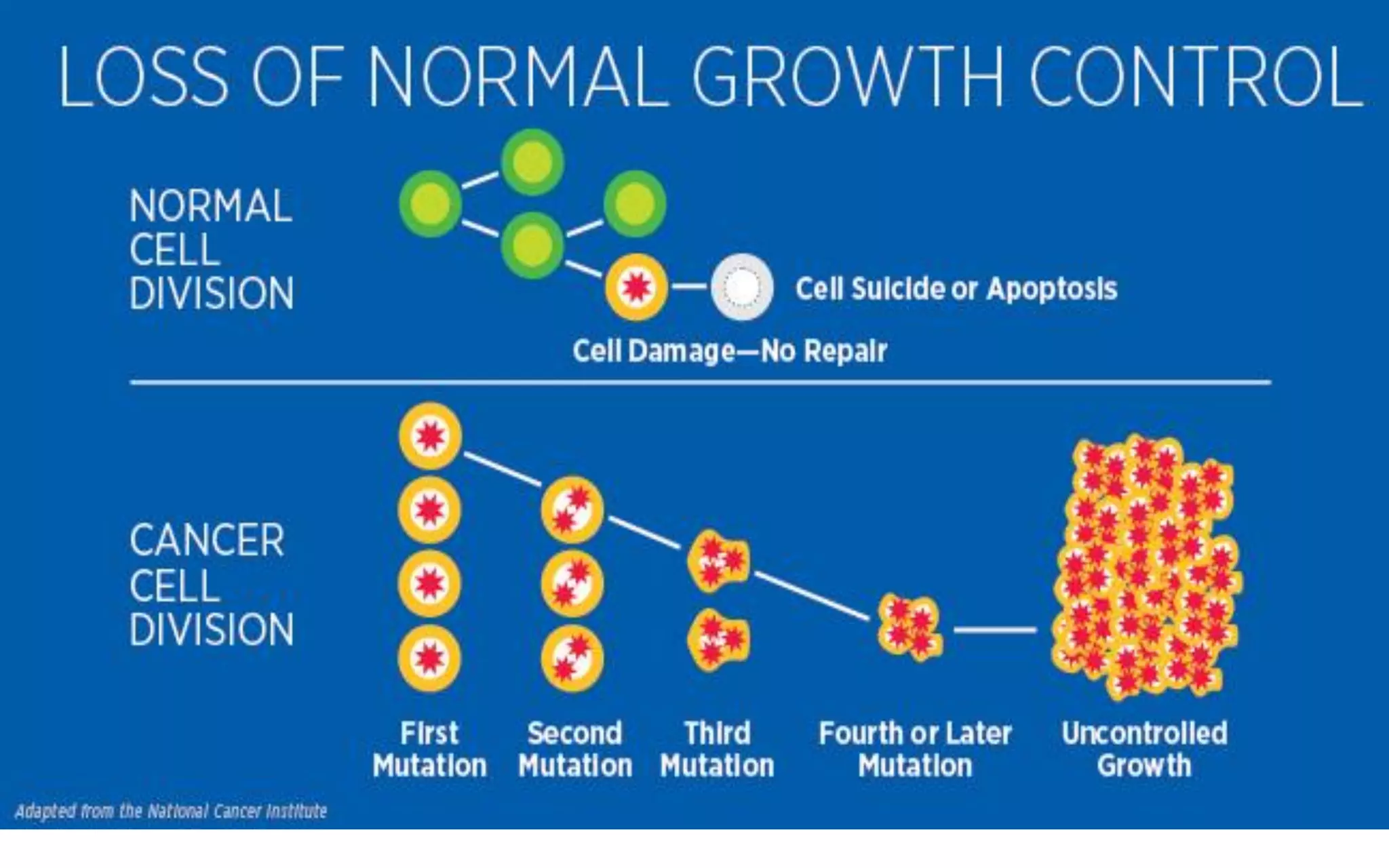 LOSS OF NORMAL GROWTH CONTROL

NORMAL CELL DIVISION

Cell Suicide or Apoptosis

Cell Damage—No Repair

CANCER CELL DIVISION

First Mutation

Second Mutation

Third Mutation

Fourth or Later Mutation

Uncontrolled Growth

Adapted from the National Cancer Institute